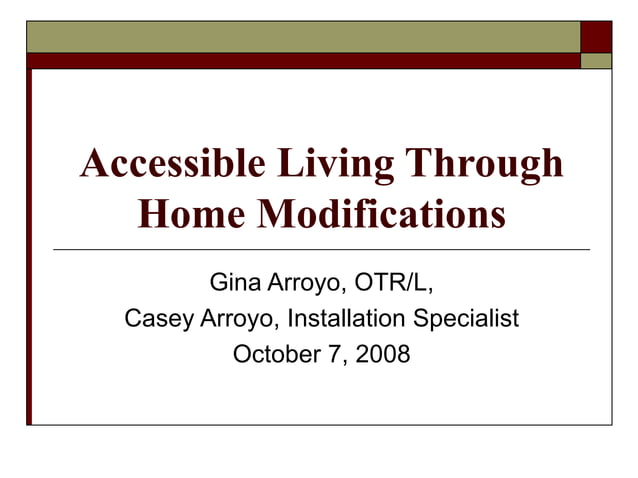 Accessible Living Through Home Modifications

Gina Arroyo, OTR/L,
Casey Arroyo, Installation Specialist
October 7, 2008